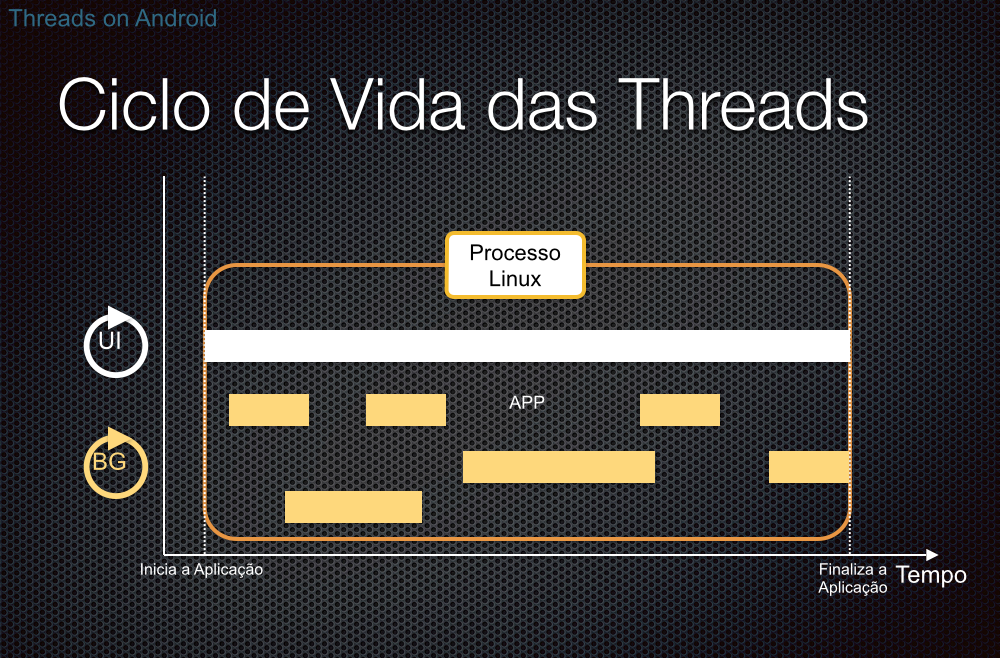 Threads on Android

Ciclo de Vida das Threads

Processo Linux

UI

APP

BG

Inicia a Aplicação

Finaliza a Aplicação

Tempo